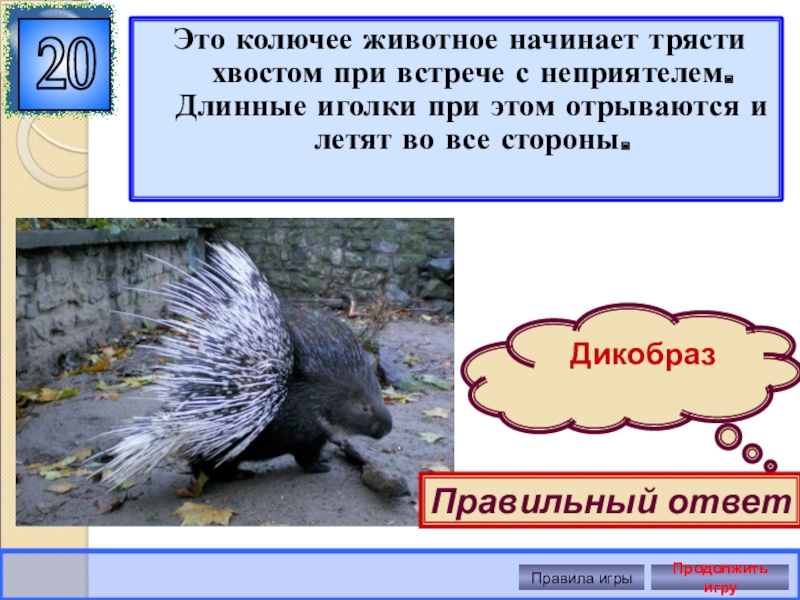 20

Это колючее животное начинает трясти хвостом при встрече с неприятелем. Длинные иголки при этом отрываются и летят во все стороны.

Дикобраз

Правильный ответ

Правила игры

Продолжить игру